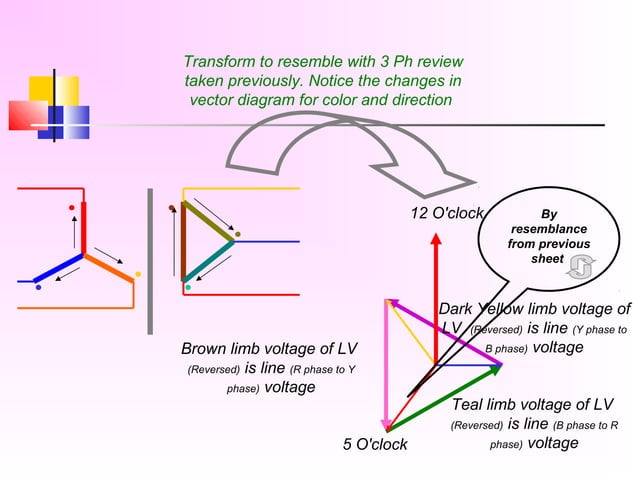 Transform to resemble with 3 Ph review taken previously. Notice the changes in vector diagram for color and direction

12 O'clock

By resemblance from previous sheet

Dark Yellow limb voltage of LV (Reversed) is line (Y phase to B phase) voltage

Brown limb voltage of LV (Reversed) is line (R phase to Y phase) voltage

Teal limb voltage of LV (Reversed) is line (B phase to R phase) voltage

5 O'clock